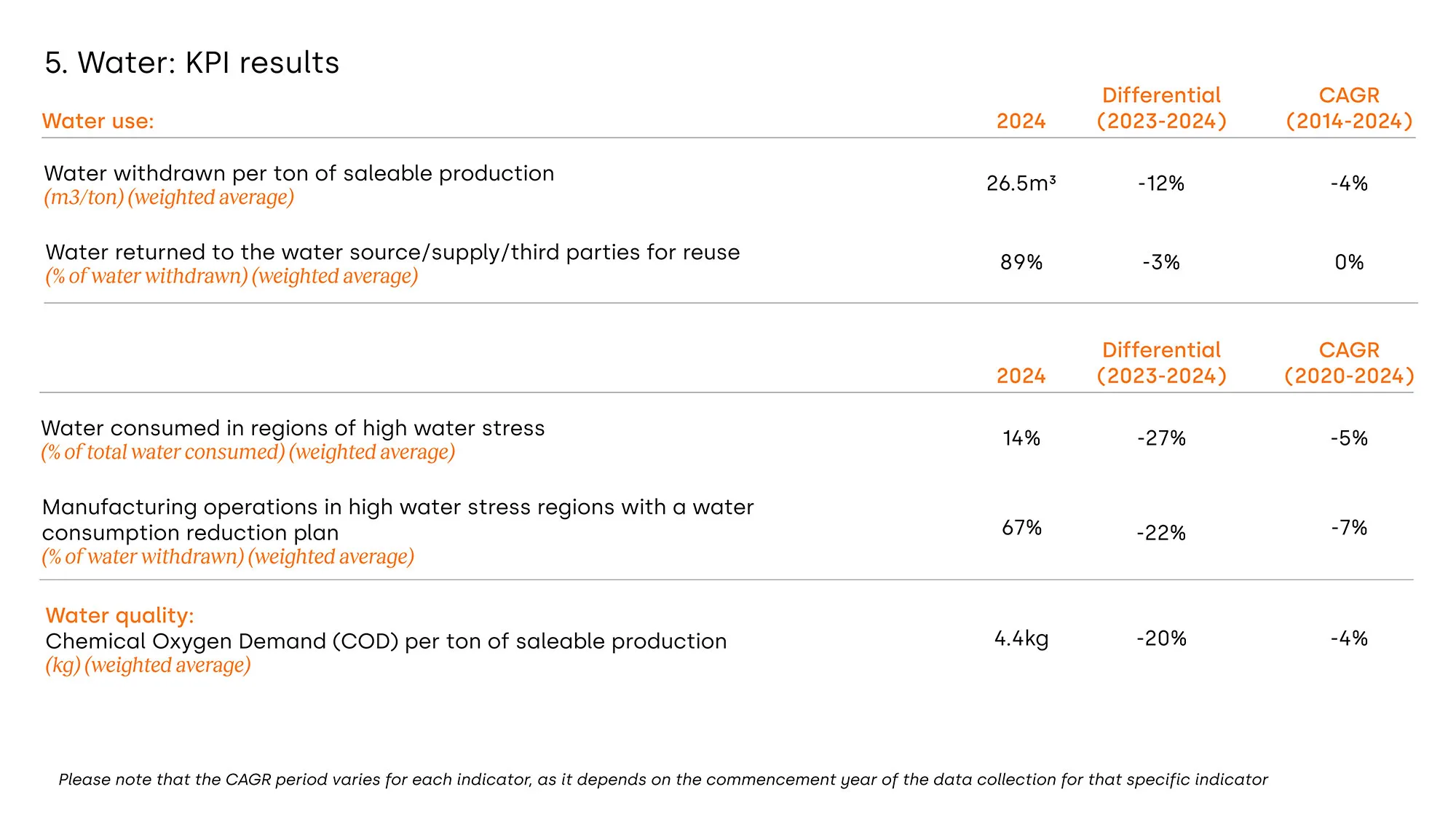 5. Water: KPI results

| Water use: | 2024 | Differential (2023-2024) | CAGR (2014-2024) |
|---|---|---|---|
| Water withdrawn per ton of saleable production (m3/ton) (weighted average) | 26.5m³ | -12% | -4% |
| Water returned to the water source/supply/third parties for reuse (% of water withdrawn) (weighted average) | 89% | -3% | 0% |

| | 2024 | Differential (2023-2024) | CAGR (2020-2024) |
|---|---|---|---|
| Water consumed in regions of high water stress (% of total water consumed) (weighted average) | 14% | -27% | -5% |
| Manufacturing operations in high water stress regions with a water consumption reduction plan (% of water withdrawn) (weighted average) | 67% | -22% | -7% |
| Water quality: Chemical Oxygen Demand (COD) per ton of saleable production (kg) (weighted average) | 4.4kg | -20% | -4% |

Please note that the CAGR period varies for each indicator, as it depends on the commencement year of the data collection for that specific indicator